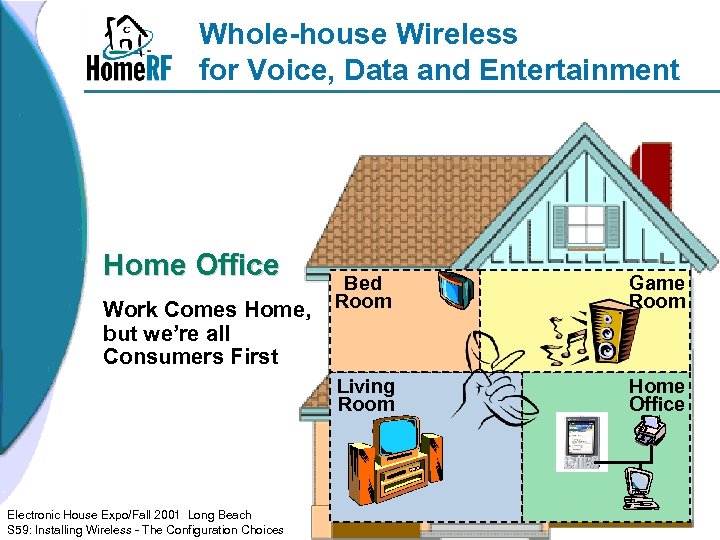 HomeRF

Whole-house Wireless
for Voice, Data and Entertainment

Home Office

Work Comes Home, but we're all Consumers First

Bed Room

Game Room

Living Room

Home Office

Electronic House Expo/Fall 2001 Long Beach
S59: Installing Wireless - The Configuration Choices